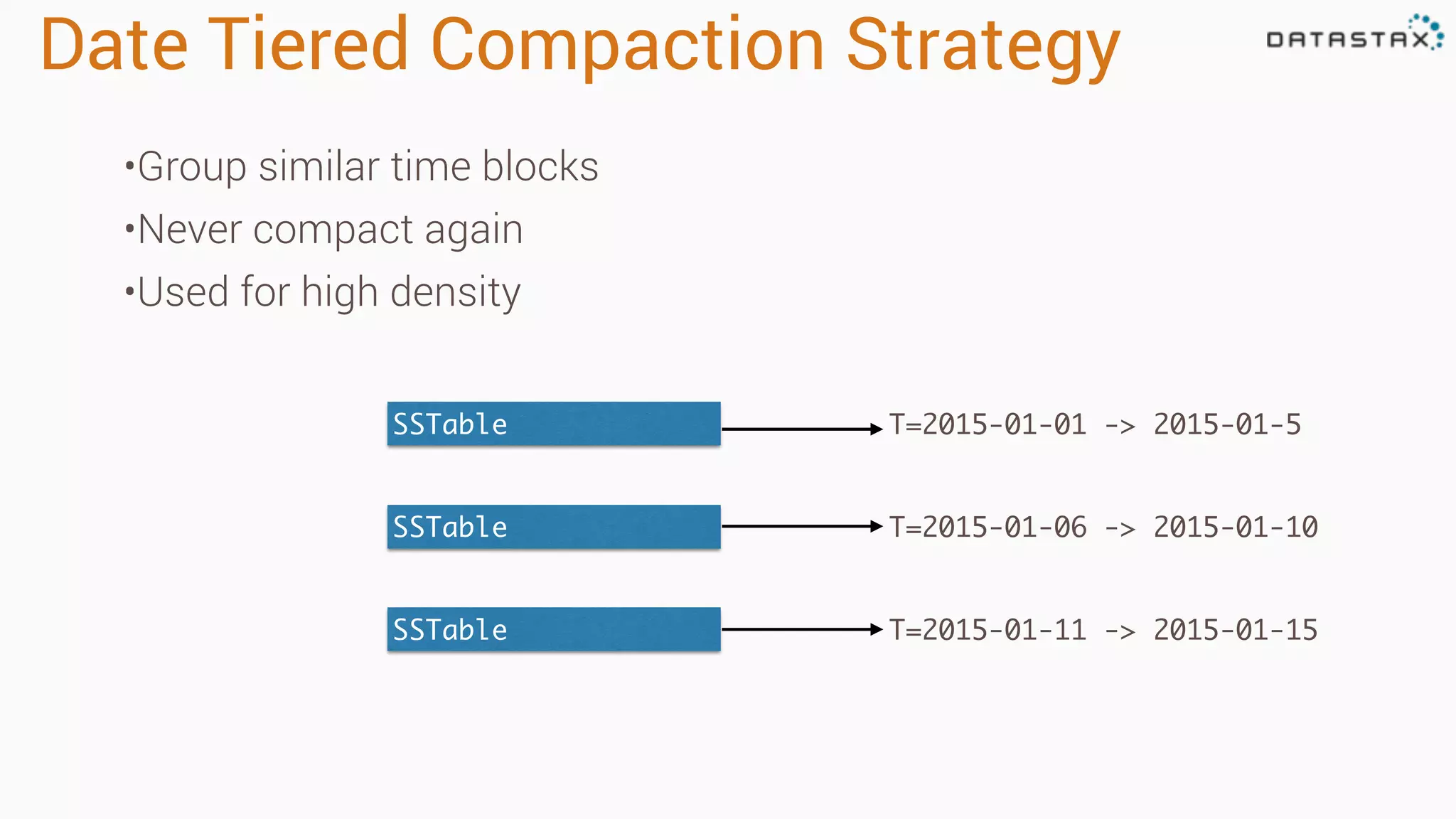 Date Tiered Compaction Strategy

DATASTAX

•Group similar time blocks
•Never compact again
•Used for high density

SSTable T=2015-01-01 -> 2015-01-5

SSTable T=2015-01-06 -> 2015-01-10

SSTable T=2015-01-11 -> 2015-01-15